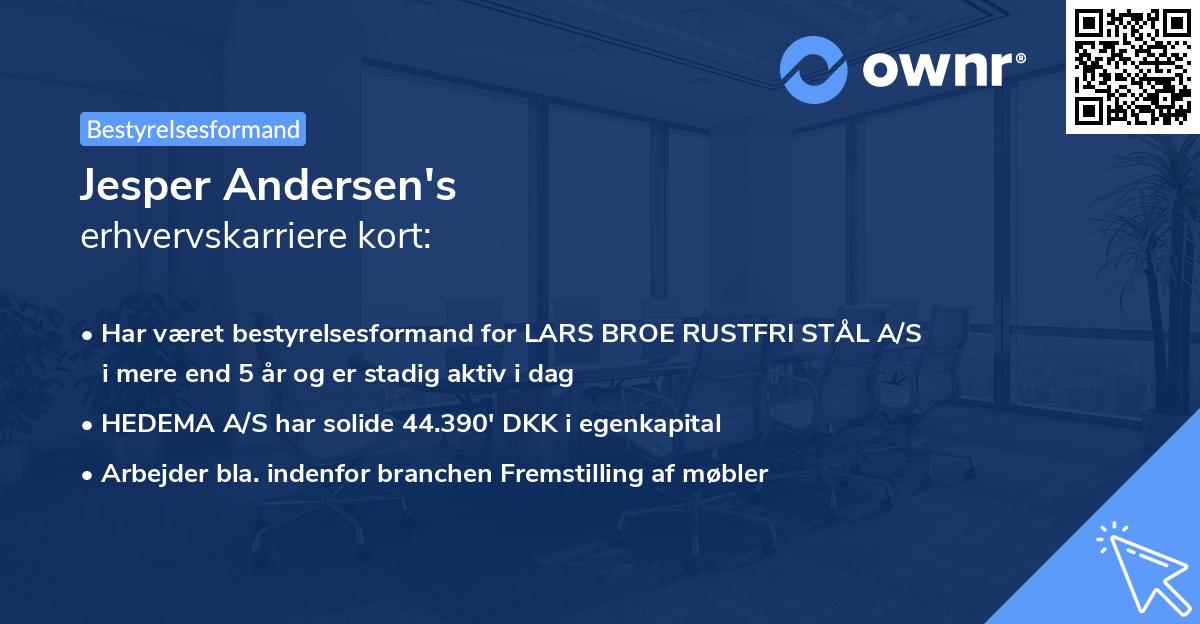 ownr®

Bestyrelsesformand

Jesper Andersen's
erhvervskarriere kort:

• Har været bestyrelsesformand for LARS BROE RUSTFRI STÅL A/S i mere end 5 år og er stadig aktiv i dag

• HEDEMA A/S har solide 44.390' DKK i egenkapital

• Arbejder bla. indenfor branchen Fremstilling af møbler